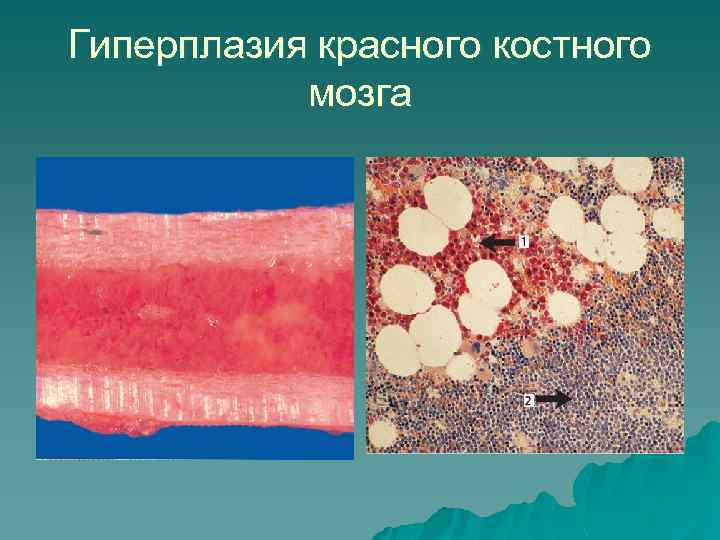 Гиперплазия красного костного мозга

1

2